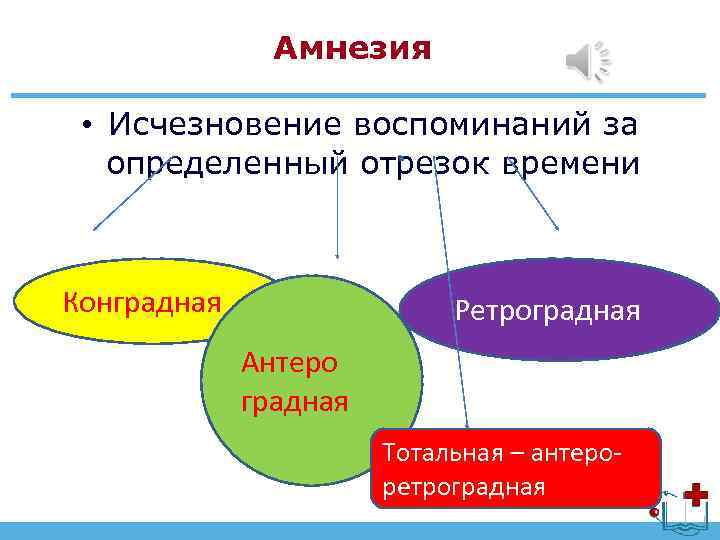 Амнезия

• Исчезновение воспоминаний за определенный отрезок времени

Конградная

Антеро градная

Ретроградная

Тотальная – антеро-ретроградная